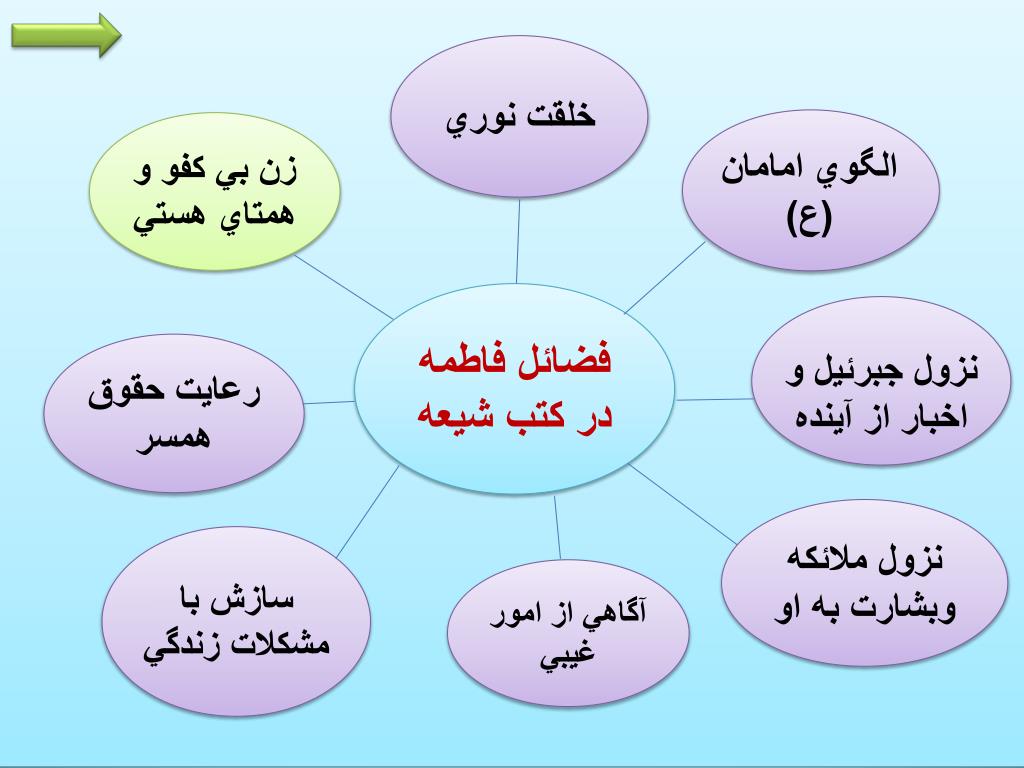 فضائل فاطمه در كتب شيعه

خلقت نوري

الگوي امامان (ع)

نزول جبرئيل و اخبار از آينده

نزول ملائكه وبشارت به او

آگاهي از امور غيبي

سازش با مشكلات زندگي

رعايت حقوق همسر

زن بي كفو و همتاي هستي